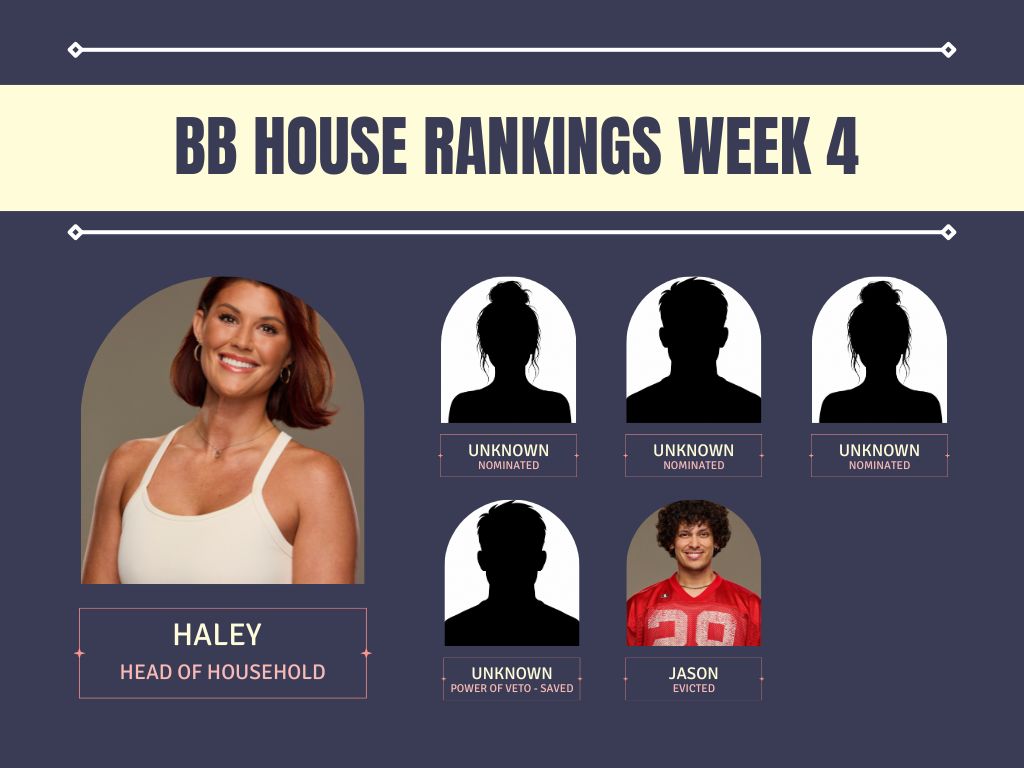 BB HOUSE RANKINGS WEEK 4

HALEY
HEAD OF HOUSEHOLD

UNKNOWN
NOMINATED

UNKNOWN
NOMINATED

UNKNOWN
NOMINATED

UNKNOWN
POWER OF VETO - SAVED

JASON
EVICTED